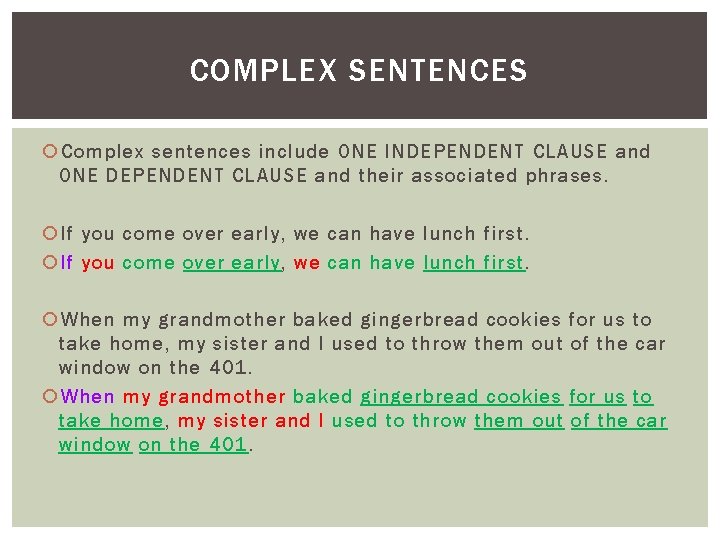 COMPLEX SENTENCES

Complex sentences include ONE INDEPENDENT CLAUSE and ONE DEPENDENT CLAUSE and their associated phrases.

If you come over early, we can have lunch first.

If you come over early, we can have lunch first.

When my grandmother baked gingerbread cookies for us to take home, my sister and I used to throw them out of the car window on the 401.

When my grandmother baked gingerbread cookies for us to take home, my sister and I used to throw them out of the car window on the 401.